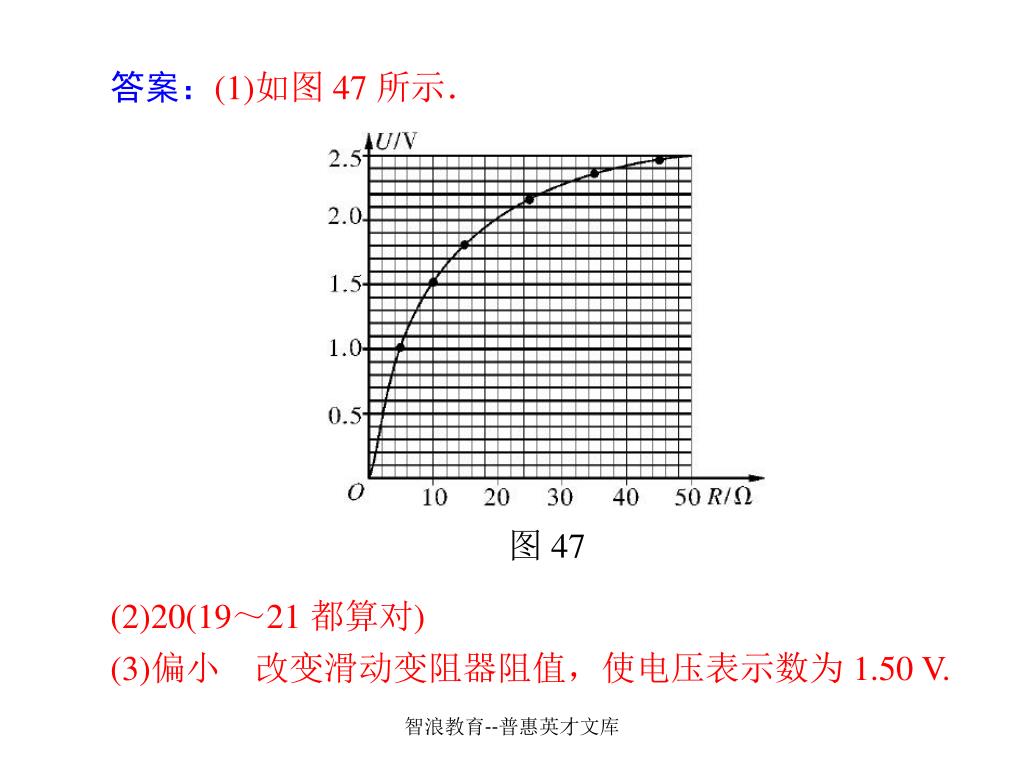 答案：(1)如图 47 所示.

$U$/V
2.5
2.0
1.5
1.0
0.5
$O$
10 20 30 40 50 $R/\Omega$

图 47

(2)20(19～21 都算对)
(3)偏小　改变滑动变阻器阻值，使电压表示数为 1.50 V.

智浪教育--普惠英才文库